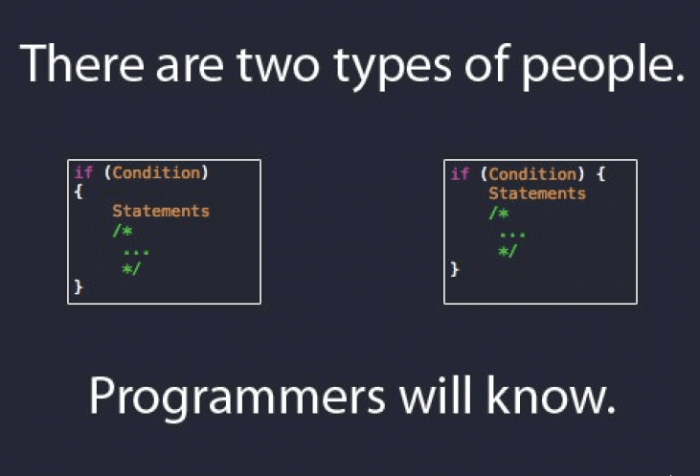 There are two types of people.

if (Condition)
{
    Statements
    /*
     ...
     */
}

if (Condition) {
    Statements
    /*
     ...
     */
}

Programmers will know.